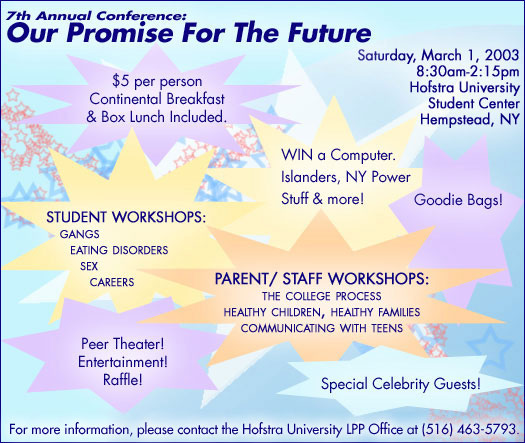 7th Annual Conference:
Our Promise For The Future

Saturday, March 1, 2003
8:30am-2:15pm
Hofstra University
Student Center
Hempstead, NY

$5 per person
Continental Breakfast
& Box Lunch Included.

WIN a Computer.
Islanders, NY Power
Stuff & more!

Goodie Bags!

STUDENT WORKSHOPS:
GANGS
EATING DISORDERS
SEX
CAREERS

PARENT/ STAFF WORKSHOPS:
THE COLLEGE PROCESS
HEALTHY CHILDREN, HEALTHY FAMILIES
COMMUNICATING WITH TEENS

Peer Theater!
Entertainment!
Raffle!

Special Celebrity Guests!

For more information, please contact the Hofstra University LPP Office at (516) 463-5793.